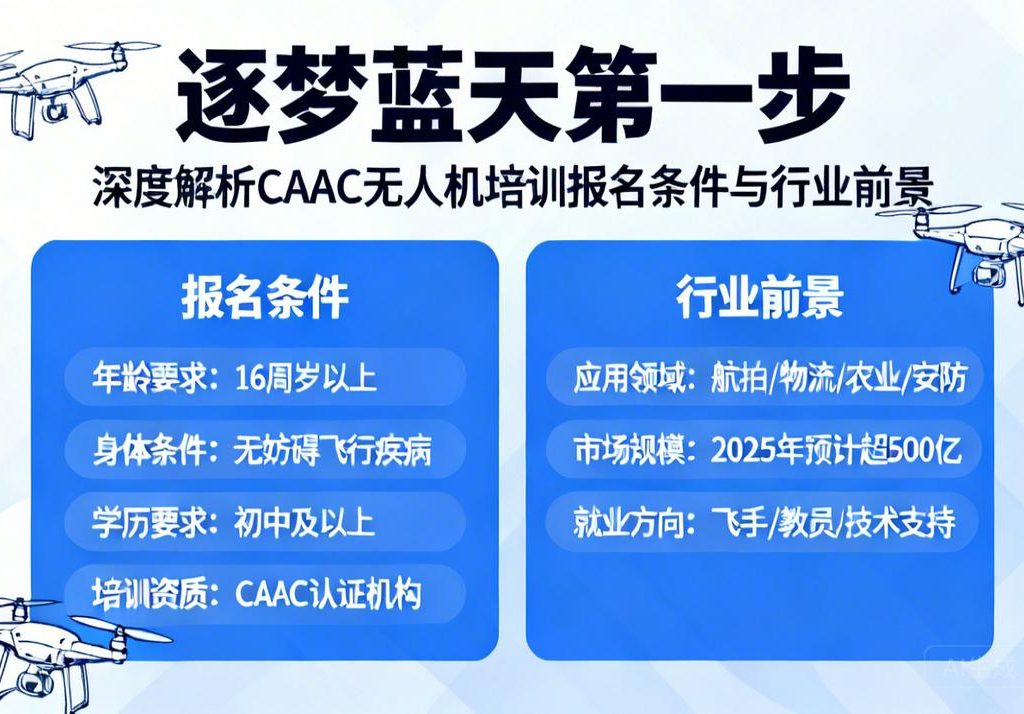 逐梦蓝天第一步

深度解析CAAC无人机培训报名条件与行业前景

报名条件

年龄要求：16周岁以上

身体条件：无妨碍飞行疾病

学历要求：初中及以上

培训资质：CAAC认证机构

行业前景

应用领域：航拍/物流/农业/安防

市场规模：2025年预计超500亿

就业方向：飞手/教员/技术支持

AI生成